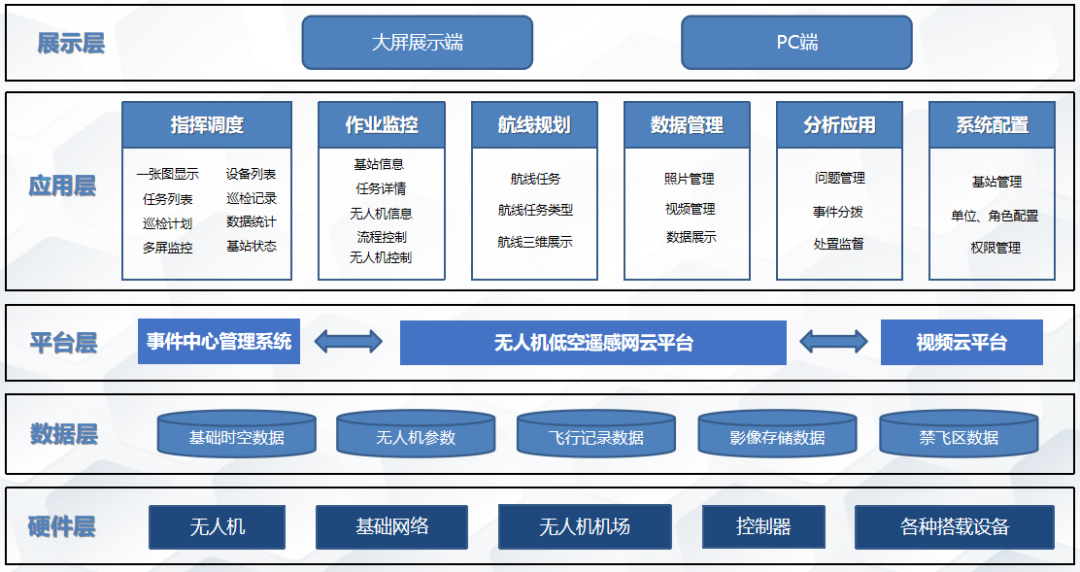 展示层

大屏展示端

PC端

应用层

指挥调度

一张图显示
任务列表
巡检计划
多屏监控

设备列表
巡检记录
数据统计
基站状态

作业监控

基站信息
任务详情
无人机信息
流程控制
无人机控制

航线规划

航线任务
航线任务类型
航线三维展示

数据管理

照片管理
视频管理
数据展示

分析应用

问题管理
事件分拨
处置监督

系统配置

基站管理
单位、角色配置
权限管理

平台层

事件中心管理系统

无人机低空遥感网云平台

视频云平台

数据层

基础时空数据

无人机参数

飞行记录数据

影像存储数据

禁飞区数据

硬件层

无人机

基础网络

无人机机场

控制器

各种搭载设备